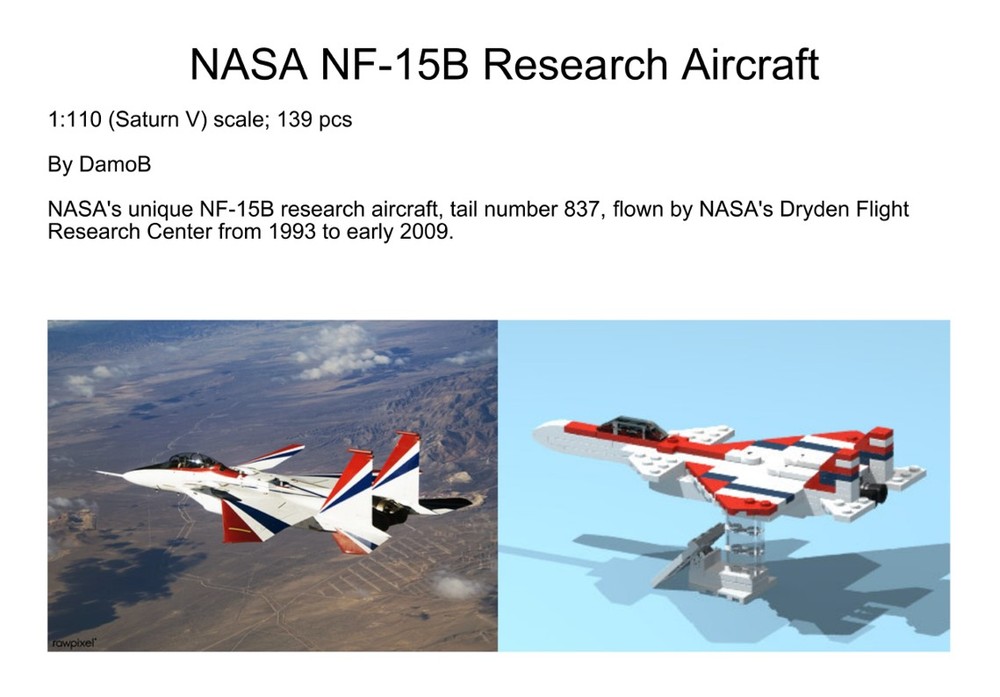 NASA NF-15B Research Aircraft

1:110 (Saturn V) scale; 139 pcs

By DamoB

NASA's unique NF-15B research aircraft, tail number 837, flown by NASA's Dryden Flight Research Center from 1993 to early 2009.

rawpixel